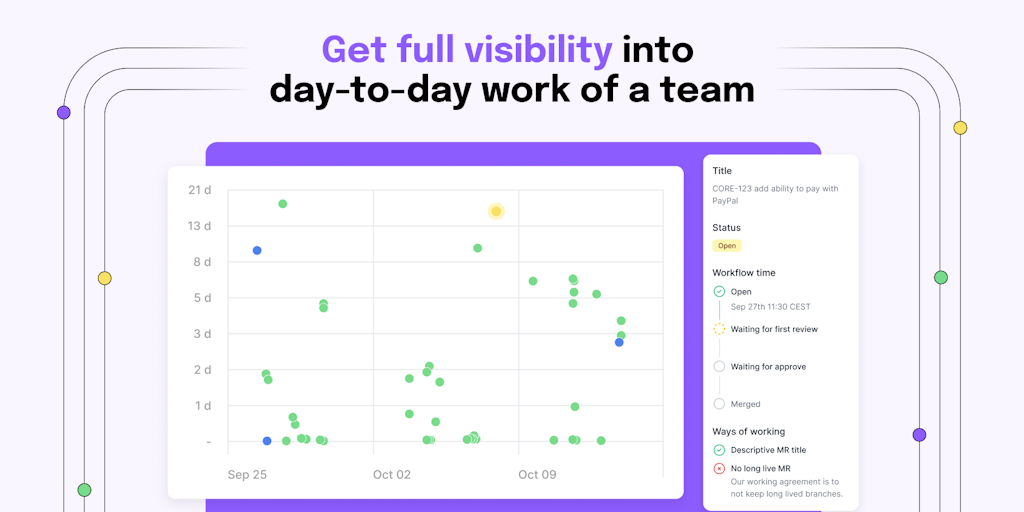 Get full visibility into day-to-day work of a team

21 d
13 d
8 d
5 d
3 d
2 d
1 d
-

Sep 25
Oct 02
Oct 09

Title
CORE-123 add ability to pay with PayPal

Status
Open

Workflow time
Open
Sep 27th 11:30 CEST
Waiting for first review
Waiting for approve
Merged

Ways of working
Descriptive MR title
No long live MR
Our working agreement is to not keep long lived branches.